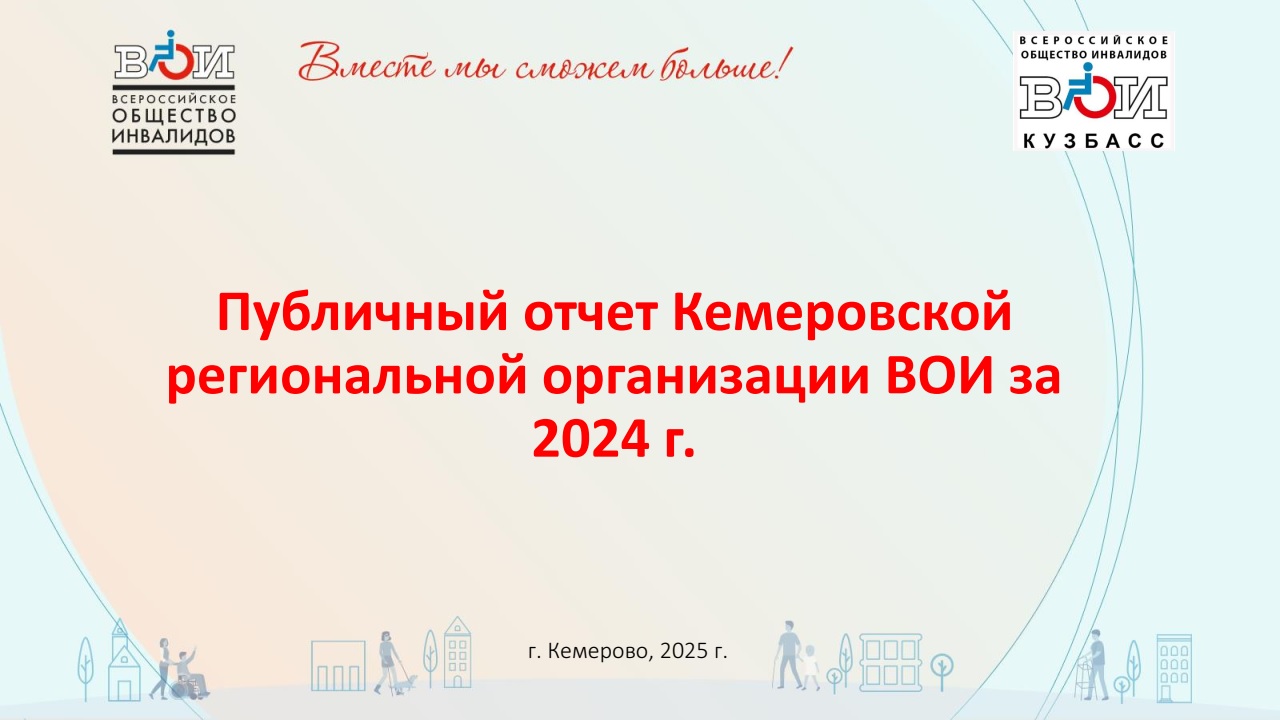 ВОИ
ВСЕРОССИЙСКОЕ ОБЩЕСТВО ИНВАЛИДОВ

Вместе мы сможем больше!

ВСЕРОССИЙСКОЕ ОБЩЕСТВО ИНВАЛИДОВ
ВОИ
КУЗБАСС

Публичный отчет Кемеровской региональной организации ВОИ за 2024 г.

г. Кемерово, 2025 г.